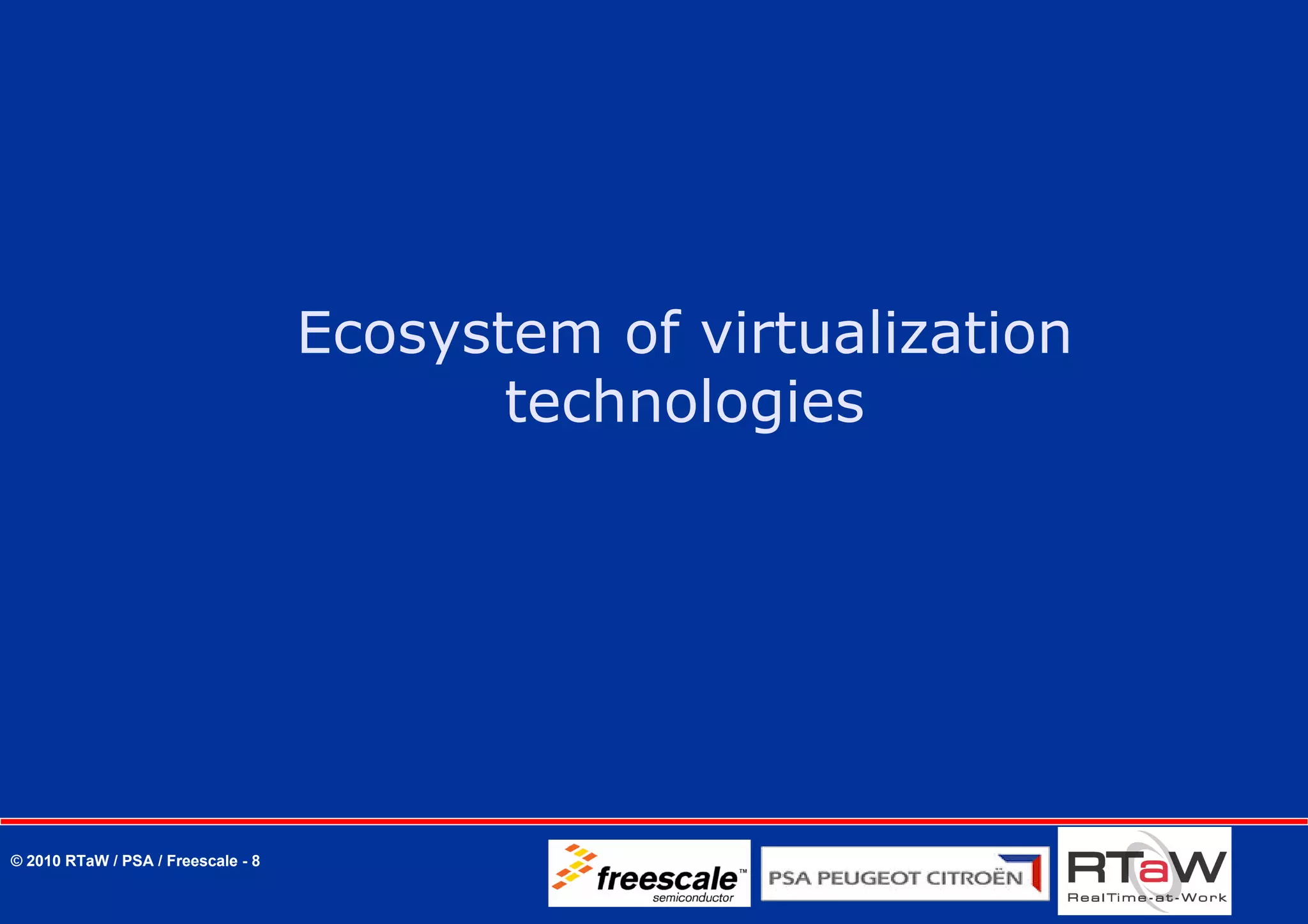 Ecosystem of virtualization technologies

© 2010 RTaW / PSA / Freescale - 8

freescale™ semiconductor

PSA PEUGEOT CITROËN

RTaW RealTime-at-Work